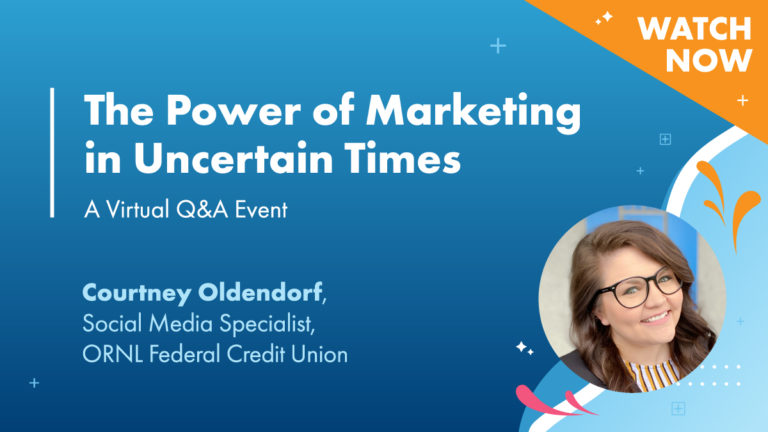 WATCH NOW

The Power of Marketing in Uncertain Times

A Virtual Q&A Event

Courtney Oldendorf, Social Media Specialist, ORNL Federal Credit Union